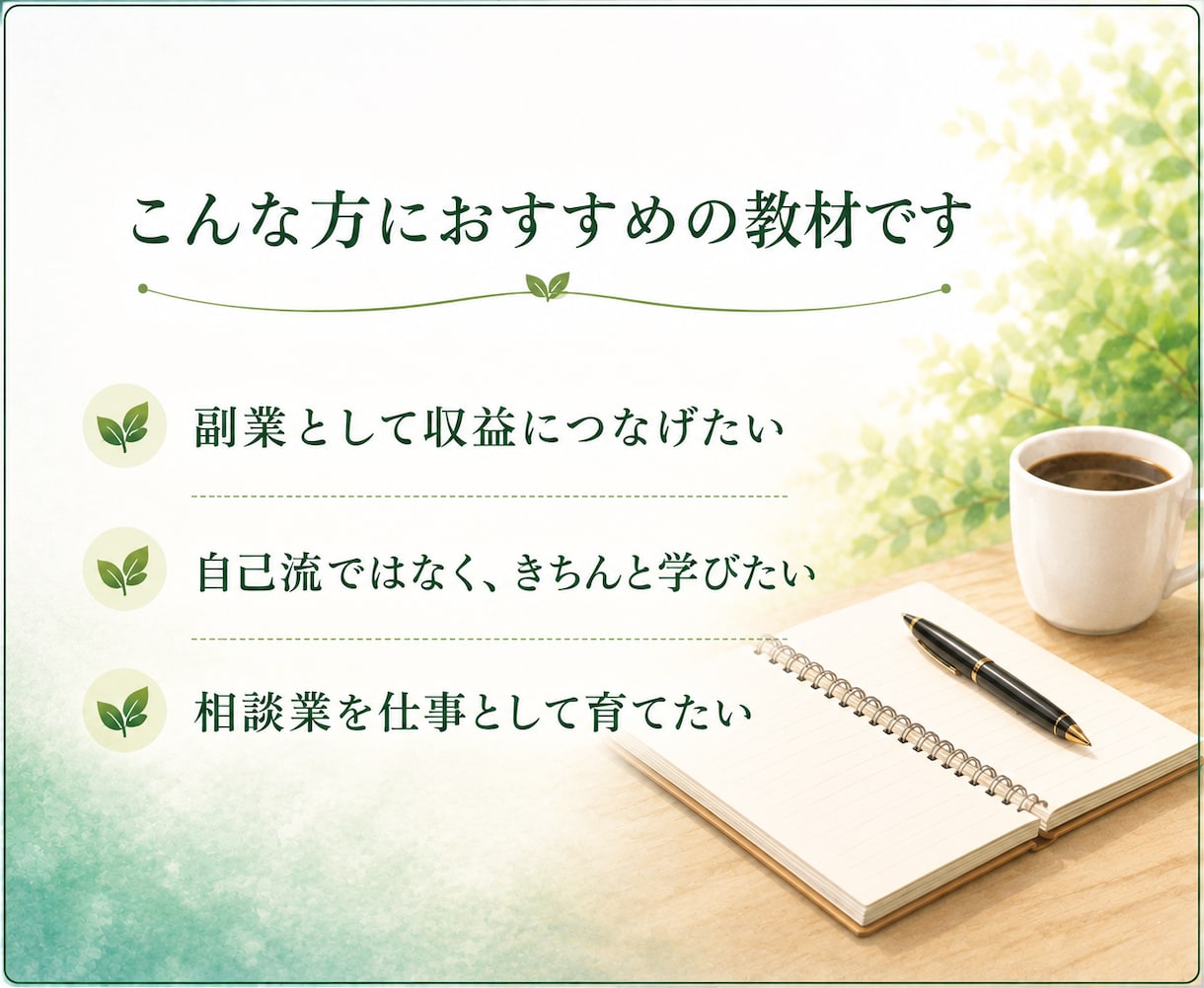 こんな方におすすめの教材です

副業として収益につなげたい

自己流ではなく、きちんと学びたい

相談業を仕事として育てたい